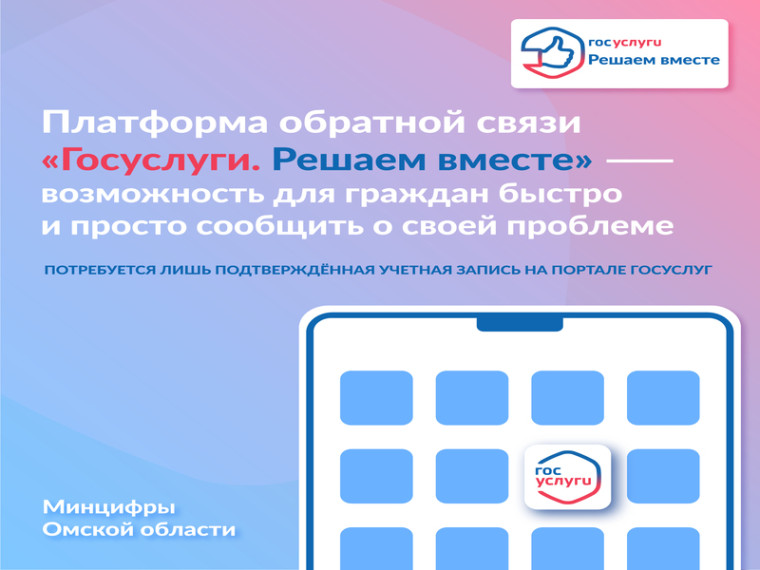 госуслуги
Решаем вместе

Платформа обратной связи «Госуслуги. Решаем вместе» — возможность для граждан быстро и просто сообщить о своей проблеме

ПОТРЕБУЕТСЯ ЛИШЬ ПОДТВЕРЖДЁННАЯ УЧЕТНАЯ ЗАПИСЬ НА ПОРТАЛЕ ГОСУСЛУГ

гос
услуги

Минцифры
Омской области